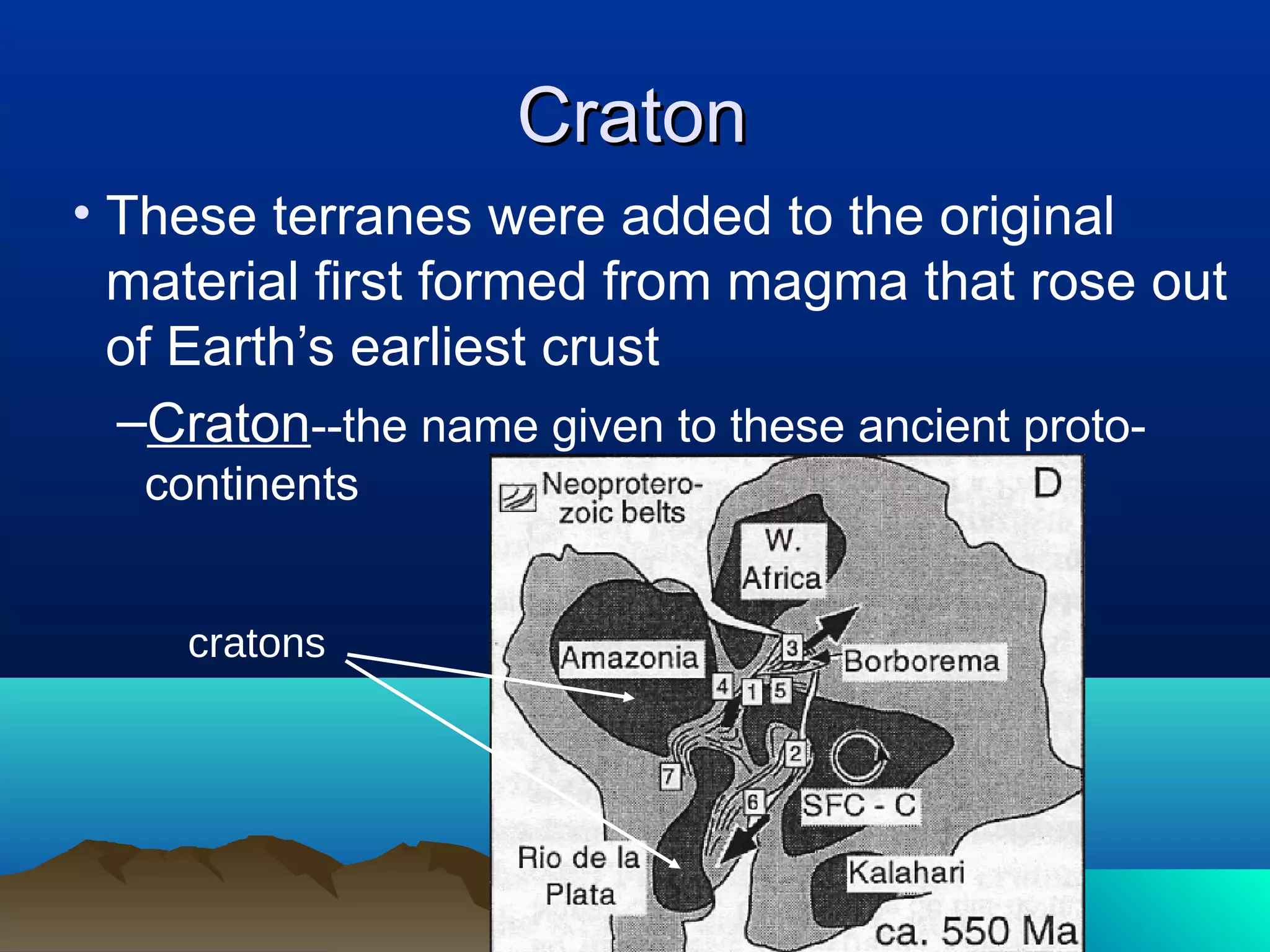 Craton

• These terranes were added to the original material first formed from magma that rose out of Earth's earliest crust

–Craton--the name given to these ancient proto-continents

cratons

Neoproterozoic belts

D

W. Africa

Amazonia

3

Borborema

4

1

5

2

7

6

SFC - C

Rio de la Plata

Kalahari

ca. 550 Ma